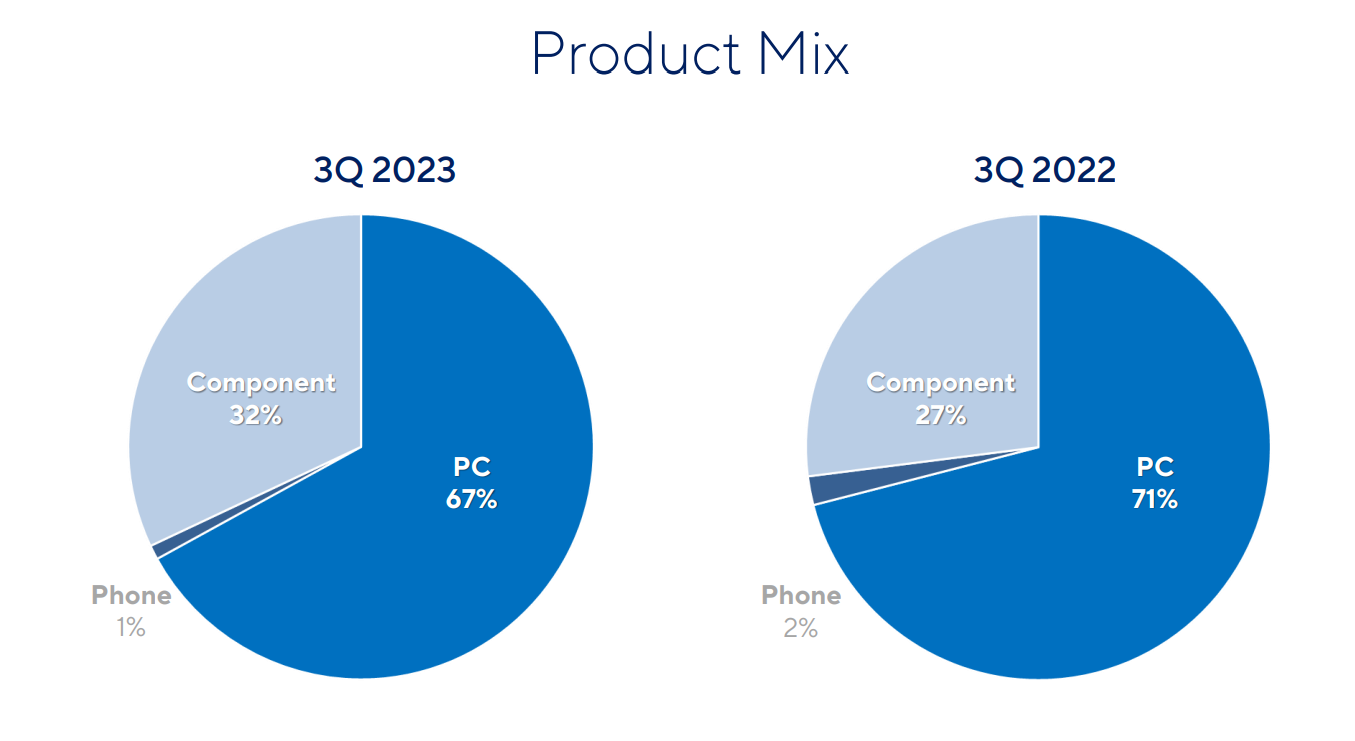 Product Mix

3Q 2023

Component
32%

PC
67%

Phone
1%

3Q 2022

Component
27%

PC
71%

Phone
2%